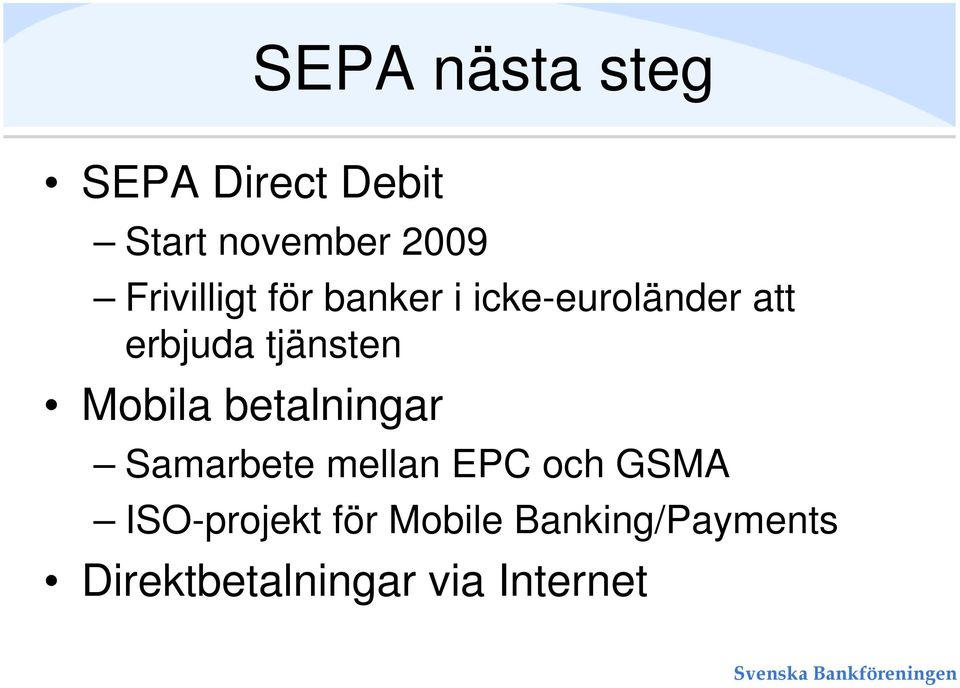 SEPA nästa steg

• SEPA Direct Debit
– Start november 2009
– Frivilligt för banker i icke-euroländer att erbjuda tjänsten
• Mobila betalningar
– Samarbete mellan EPC och GSMA
– ISO-projekt för Mobile Banking/Payments
• Direktbetalningar via Internet

Svenska Bankföreningen